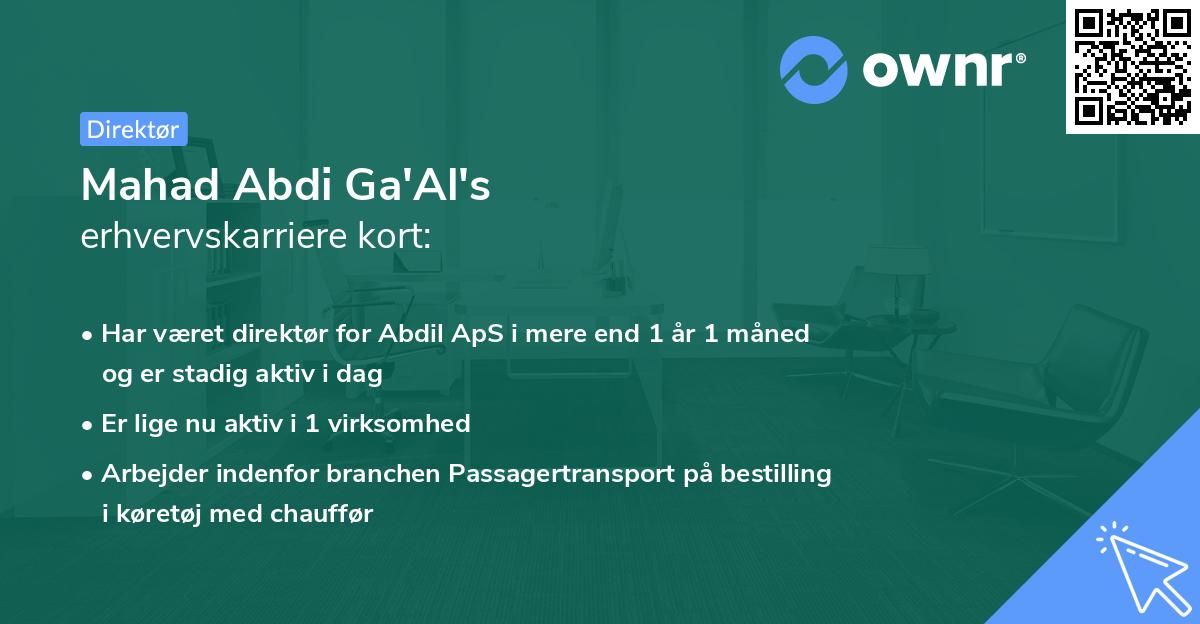 ownr®

Direktør

Mahad Abdi Ga'Al's
erhvervskarriere kort:

• Har været direktør for Abdil ApS i mere end 1 år 1 måned og er stadig aktiv i dag
• Er lige nu aktiv i 1 virksomhed
• Arbejder indenfor branchen Passagertransport på bestilling i køretøj med chauffør